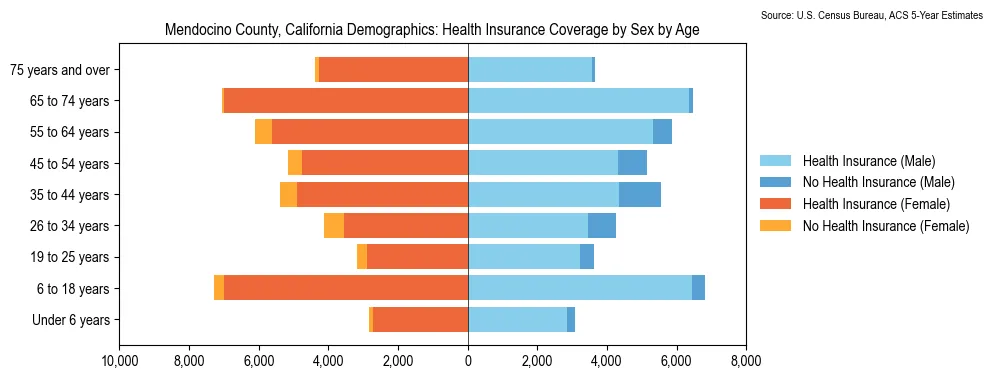 Source: U.S. Census Bureau, ACS 5-Year Estimates

Mendocino County, California Demographics: Health Insurance Coverage by Sex by Age

75 years and over
65 to 74 years
55 to 64 years
45 to 54 years
35 to 44 years
26 to 34 years
19 to 25 years
6 to 18 years
Under 6 years

10,000 8,000 6,000 4,000 2,000 0 2,000 4,000 6,000 8,000

Health Insurance (Male)
No Health Insurance (Male)
Health Insurance (Female)
No Health Insurance (Female)